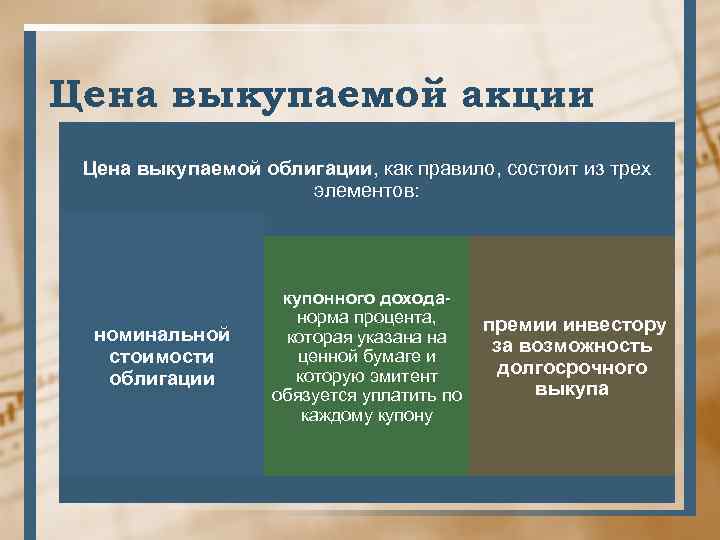 Цена выкупаемой акции

Цена выкупаемой облигации, как правило, состоит из трех элементов:

номинальной стоимости облигации

купонного дохода- норма процента, которая указана на ценной бумаге и которую эмитент обязуется уплатить по каждому купону

премии инвестору за возможность долгосрочного выкупа